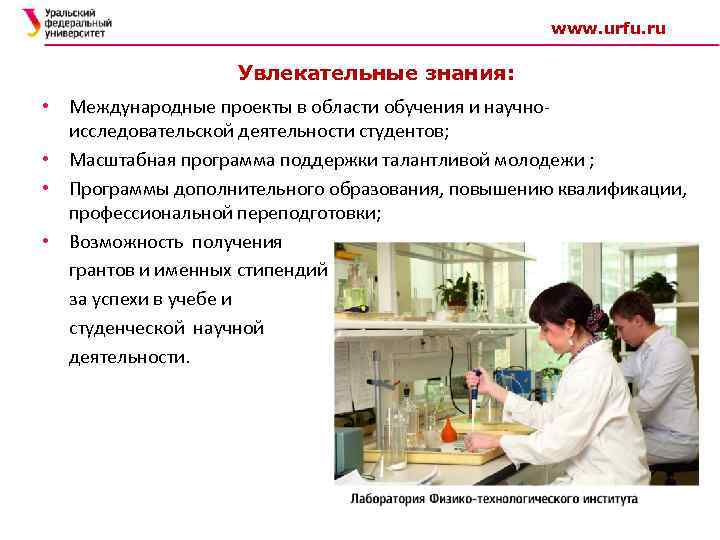 Уральский федеральный университет

www.urfu.ru

Увлекательные знания:

• Международные проекты в области обучения и научно-исследовательской деятельности студентов;
• Масштабная программа поддержки талантливой молодежи ;
• Программы дополнительного образования, повышению квалификации, профессиональной переподготовки;
• Возможность получения грантов и именных стипендий за успехи в учебе и студенческой научной деятельности.

Лаборатория Физико-технологического института